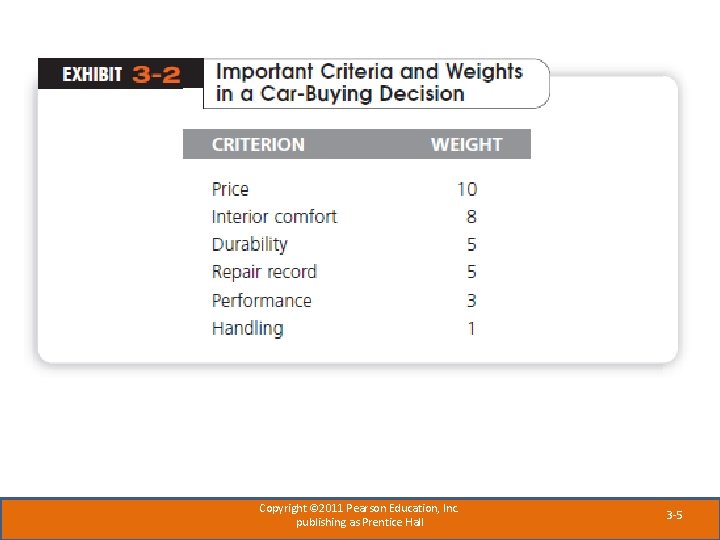 EXHIBIT 3-2 Important Criteria and Weights in a Car-Buying Decision

| CRITERION | WEIGHT |
|---|---|
| Price | 10 |
| Interior comfort | 8 |
| Durability | 5 |
| Repair record | 5 |
| Performance | 3 |
| Handling | 1 |

Copyright ©2011 Pearson Education, Inc. publishing as Prentice Hall

3-5